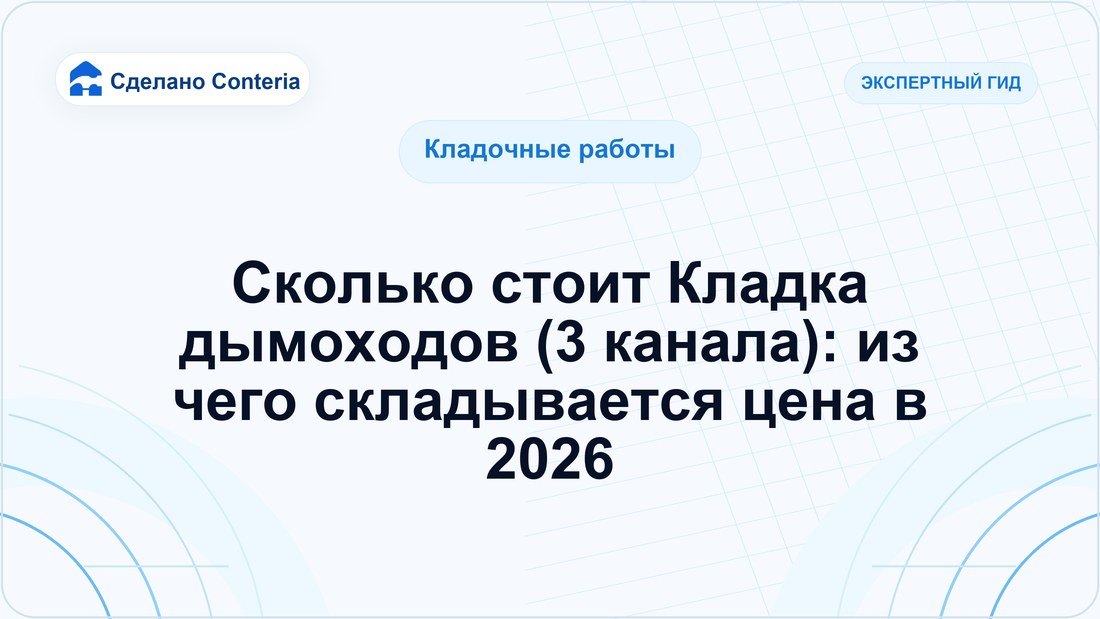 Сделано Conteria

ЭКСПЕРТНЫЙ ГИД

Кладочные работы

Сколько стоит Кладка дымоходов (3 канала): из чего складывается цена в 2026